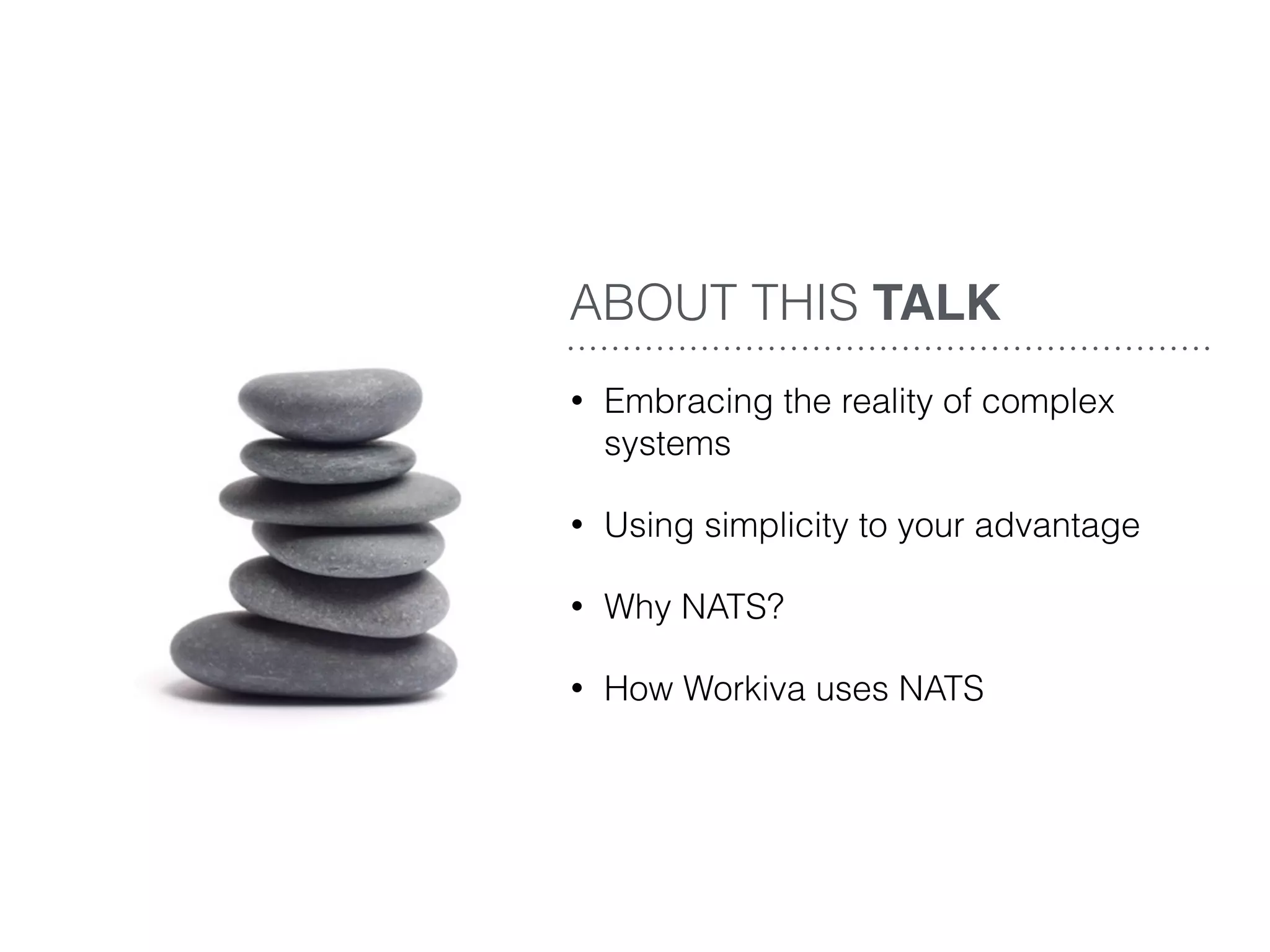 ABOUT THIS TALK

• Embracing the reality of complex systems

• Using simplicity to your advantage

• Why NATS?

• How Workiva uses NATS